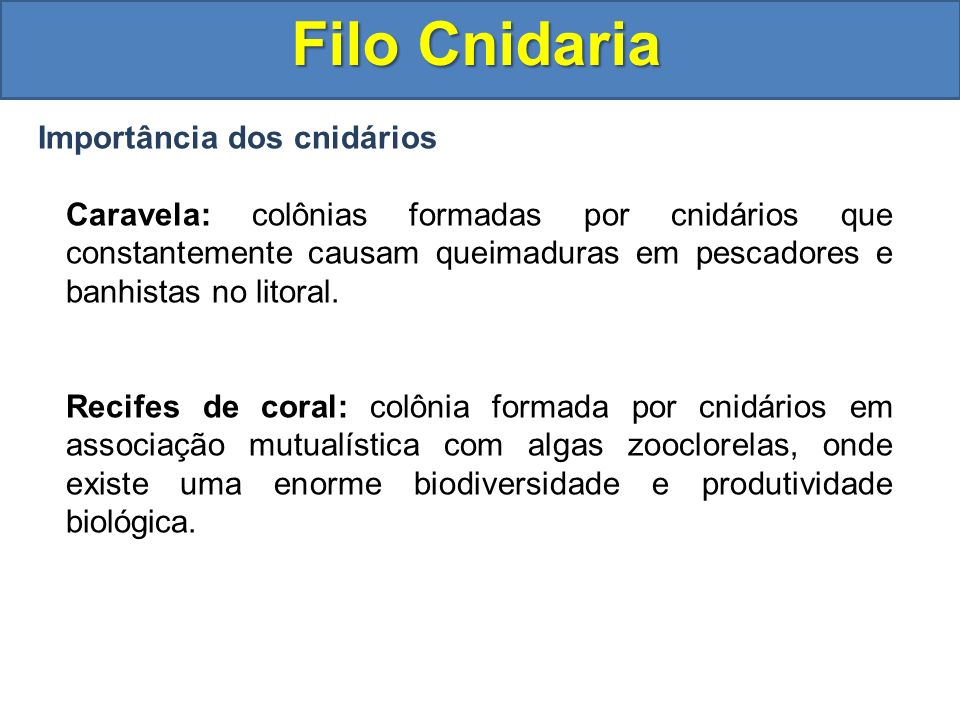 Filo Cnidaria

Importância dos cnidários

Caravela: colônias formadas por cnidários que constantemente causam queimaduras em pescadores e banhistas no litoral.

Recifes de coral: colônia formada por cnidários em associação mutualística com algas zooclorelas, onde existe uma enorme biodiversidade e produtividade biológica.